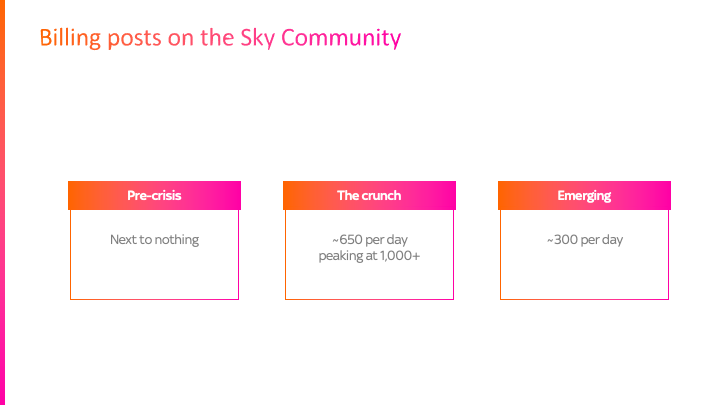 Billing posts on the Sky Community

Pre-crisis

Next to nothing

The crunch

~650 per day
peaking at 1,000+

Emerging

~300 per day